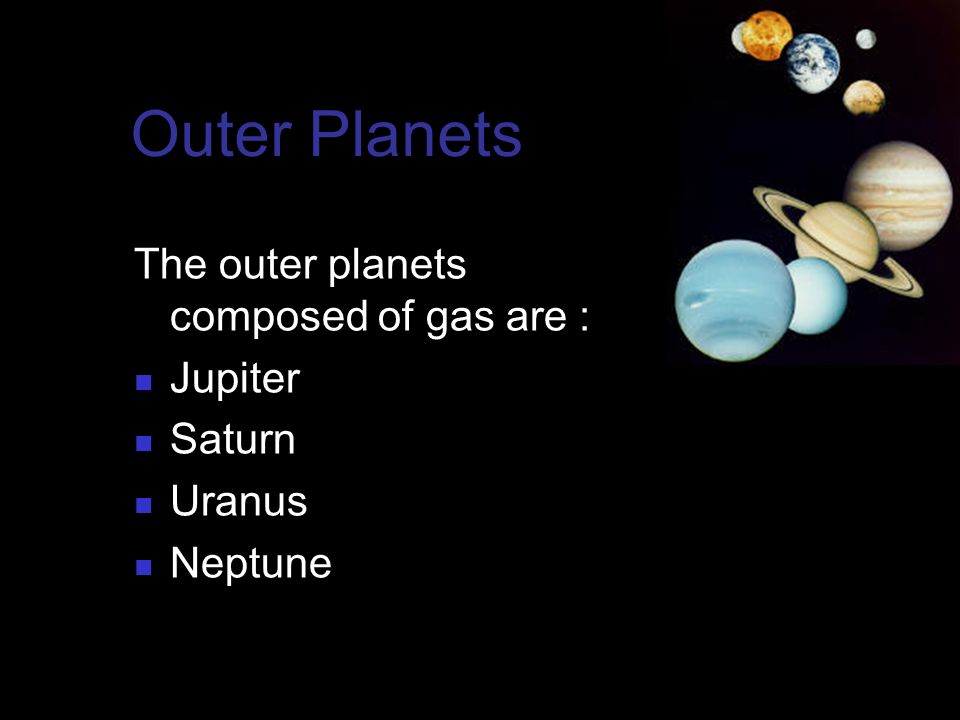 Outer Planets

The outer planets composed of gas are :

- Jupiter
- Saturn
- Uranus
- Neptune